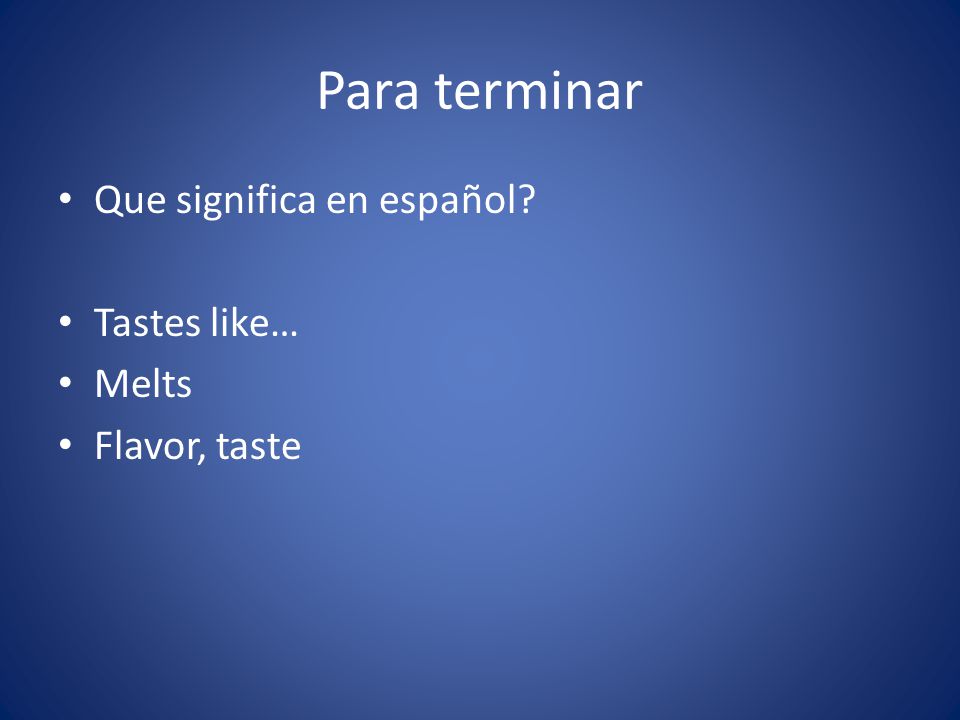 Para terminar

• Que significa en español?

• Tastes like…
• Melts
• Flavor, taste